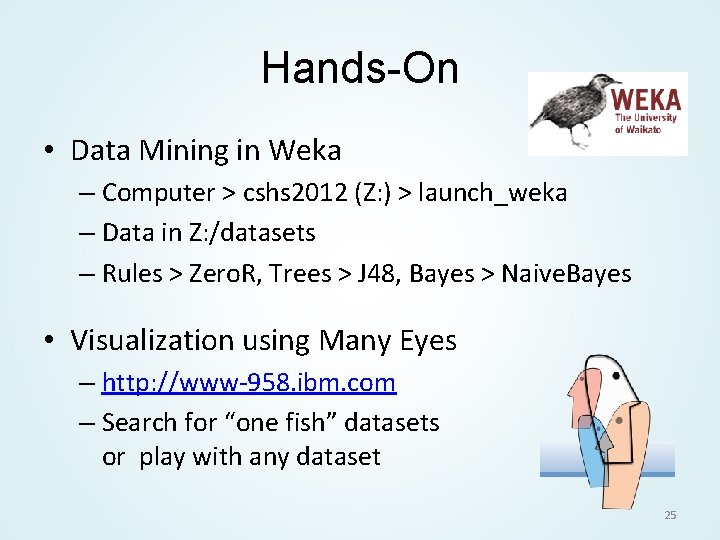 Hands-On

WEKA
The University of Waikato

• Data Mining in Weka
– Computer > cshs2012 (Z:) > launch_weka
– Data in Z:/datasets
– Rules > ZeroR, Trees > J48, Bayes > NaiveBayes

• Visualization using Many Eyes
– http://www-958.ibm.com
– Search for “one fish” datasets or play with any dataset

25